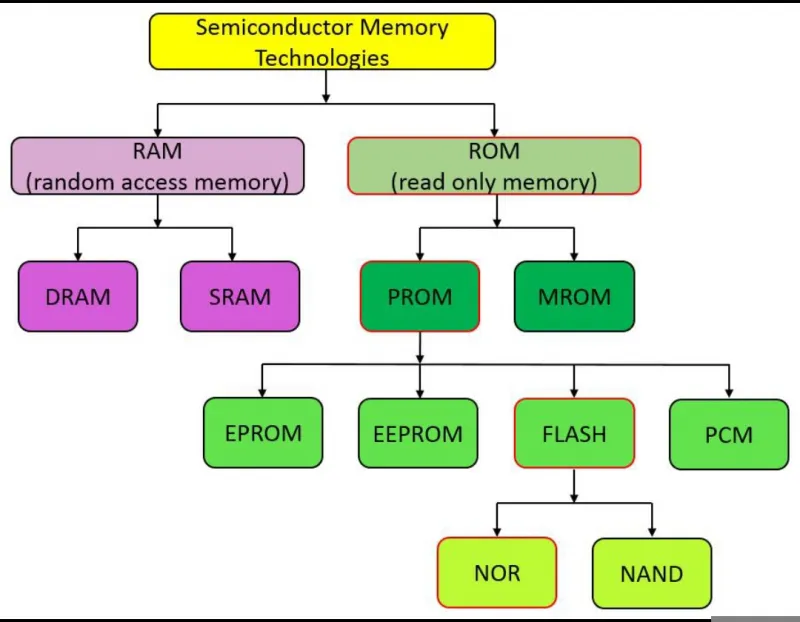 Semiconductor Memory Technologies

RAM (random access memory)

ROM (read only memory)

DRAM

SRAM

PROM

MROM

EPROM

EEPROM

FLASH

PCM

NOR

NAND